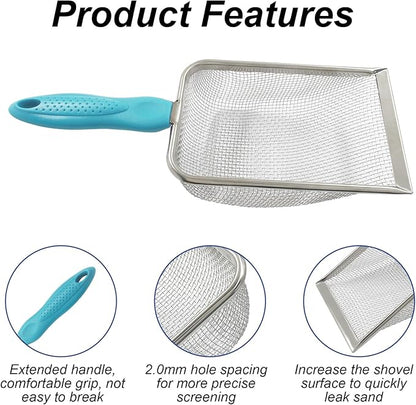 Product Features

Extended handle, comfortable grip, not easy to break

2.0mm hole spacing for more precise screening

Increase the shovel surface to quickly leak sand